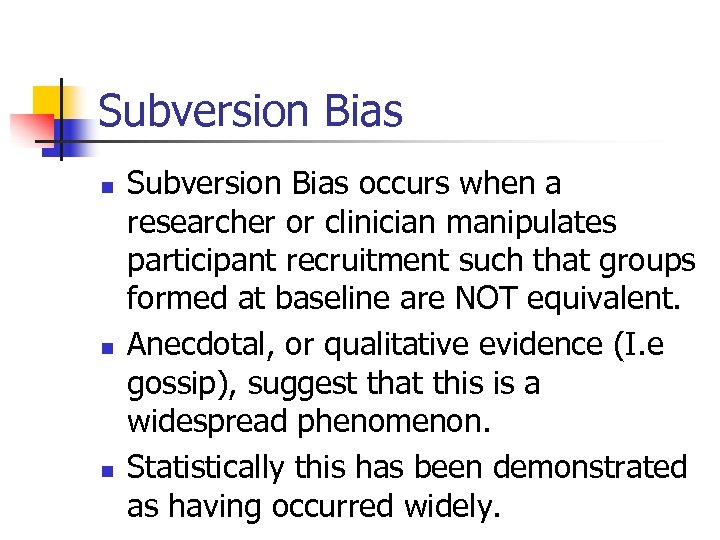 Subversion Bias

- Subversion Bias occurs when a researcher or clinician manipulates participant recruitment such that groups formed at baseline are NOT equivalent.
- Anecdotal, or qualitative evidence (I.e gossip), suggest that this is a widespread phenomenon.
- Statistically this has been demonstrated as having occurred widely.